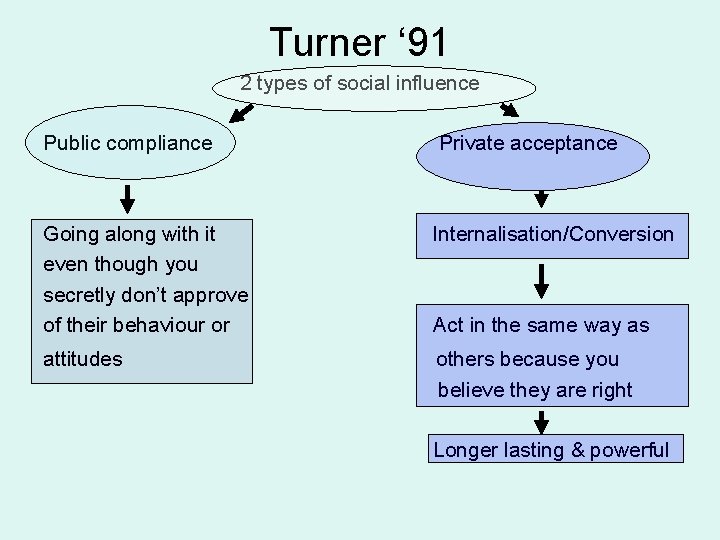 Turner ‘91

2 types of social influence

Public compliance

Going along with it even though you secretly don’t approve of their behaviour or attitudes

Private acceptance

Internalisation/Conversion

Act in the same way as others because you believe they are right

Longer lasting & powerful